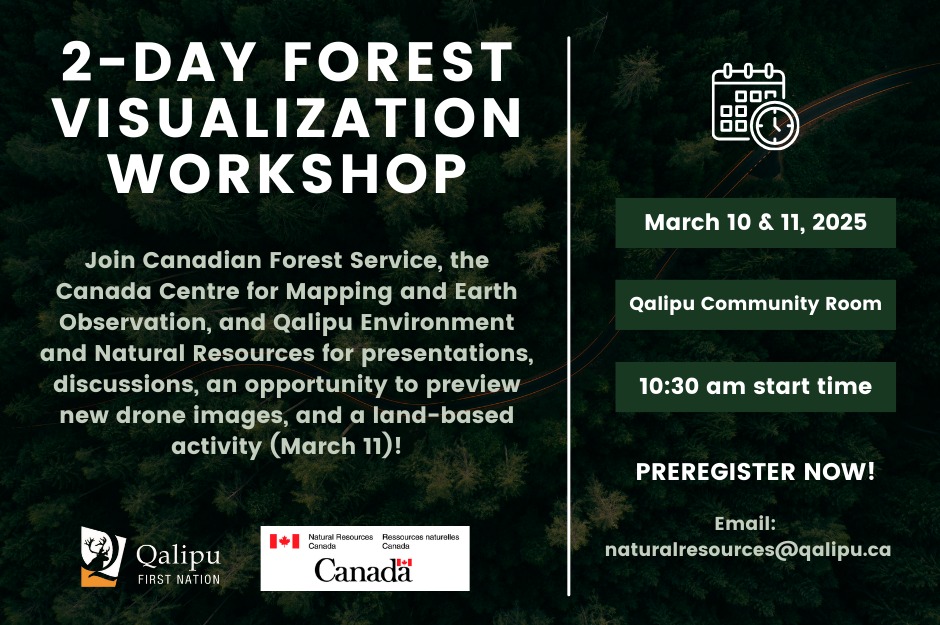 2-DAY FOREST VISUALIZATION WORKSHOP

Join Canadian Forest Service, the Canada Centre for Mapping and Earth Observation, and Qalipu Environment and Natural Resources for presentations, discussions, an opportunity to preview new drone images, and a land-based activity (March 11)!

Qalipu
FIRST NATION

Natural Resources Canada
Ressources naturelles Canada
Canada

March 10 & 11, 2025

Qalipu Community Room

10:30 am start time

PREREGISTER NOW!

Email:
naturalresources@qalipu.ca